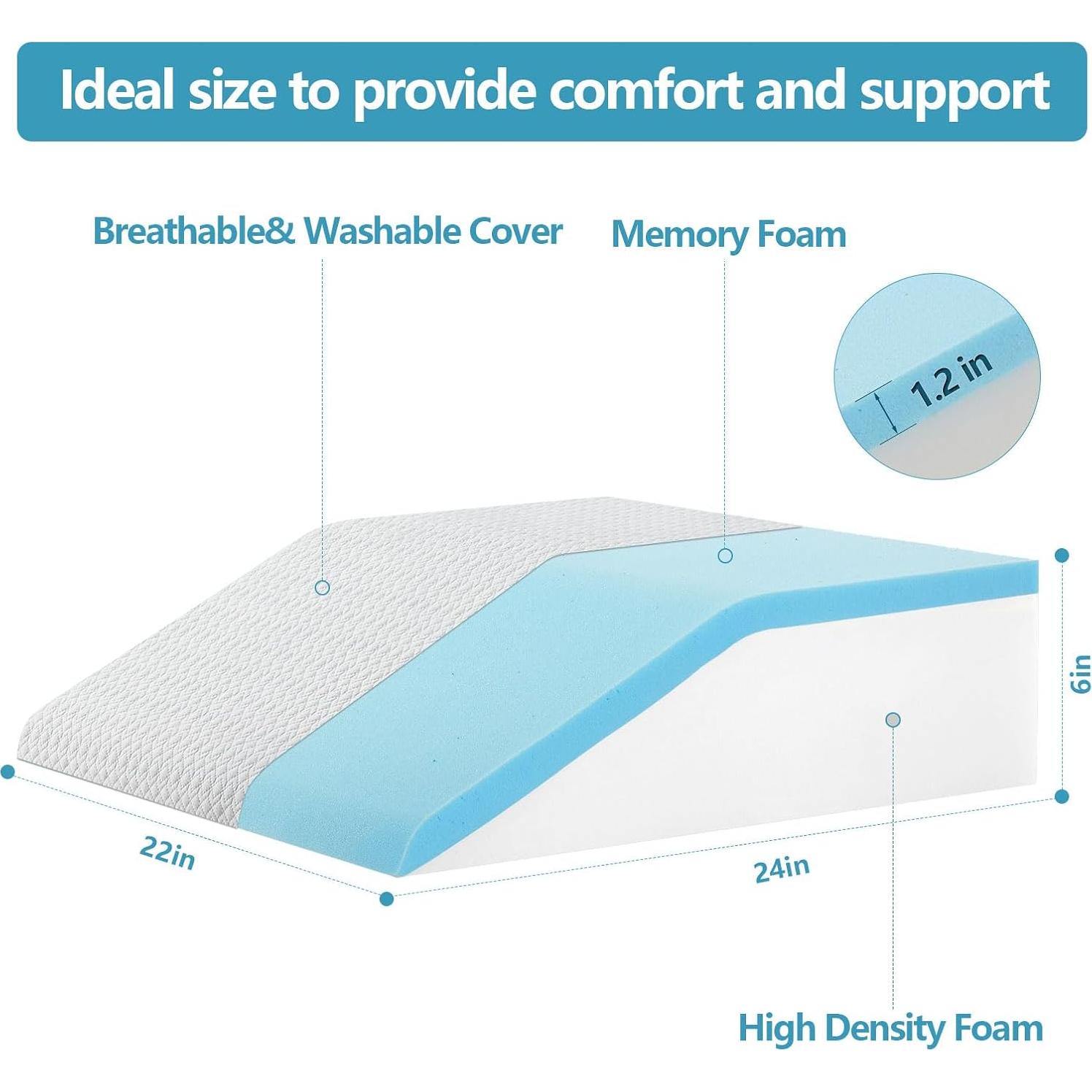 Ideal size to provide comfort and support

Breathable& Washable Cover

Memory Foam

1.2 in

6in

22in

24in

High Density Foam